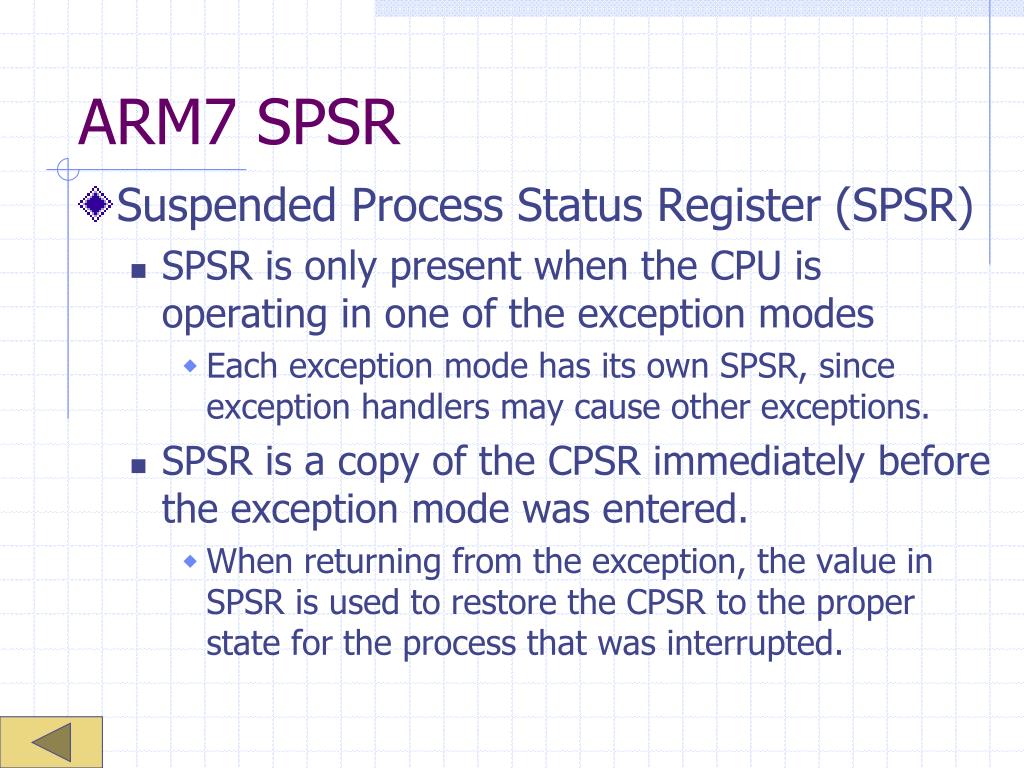 ARM7 SPSR

Suspended Process Status Register (SPSR)

SPSR is only present when the CPU is operating in one of the exception modes

Each exception mode has its own SPSR, since exception handlers may cause other exceptions.

SPSR is a copy of the CPSR immediately before the exception mode was entered.

When returning from the exception, the value in SPSR is used to restore the CPSR to the proper state for the process that was interrupted.